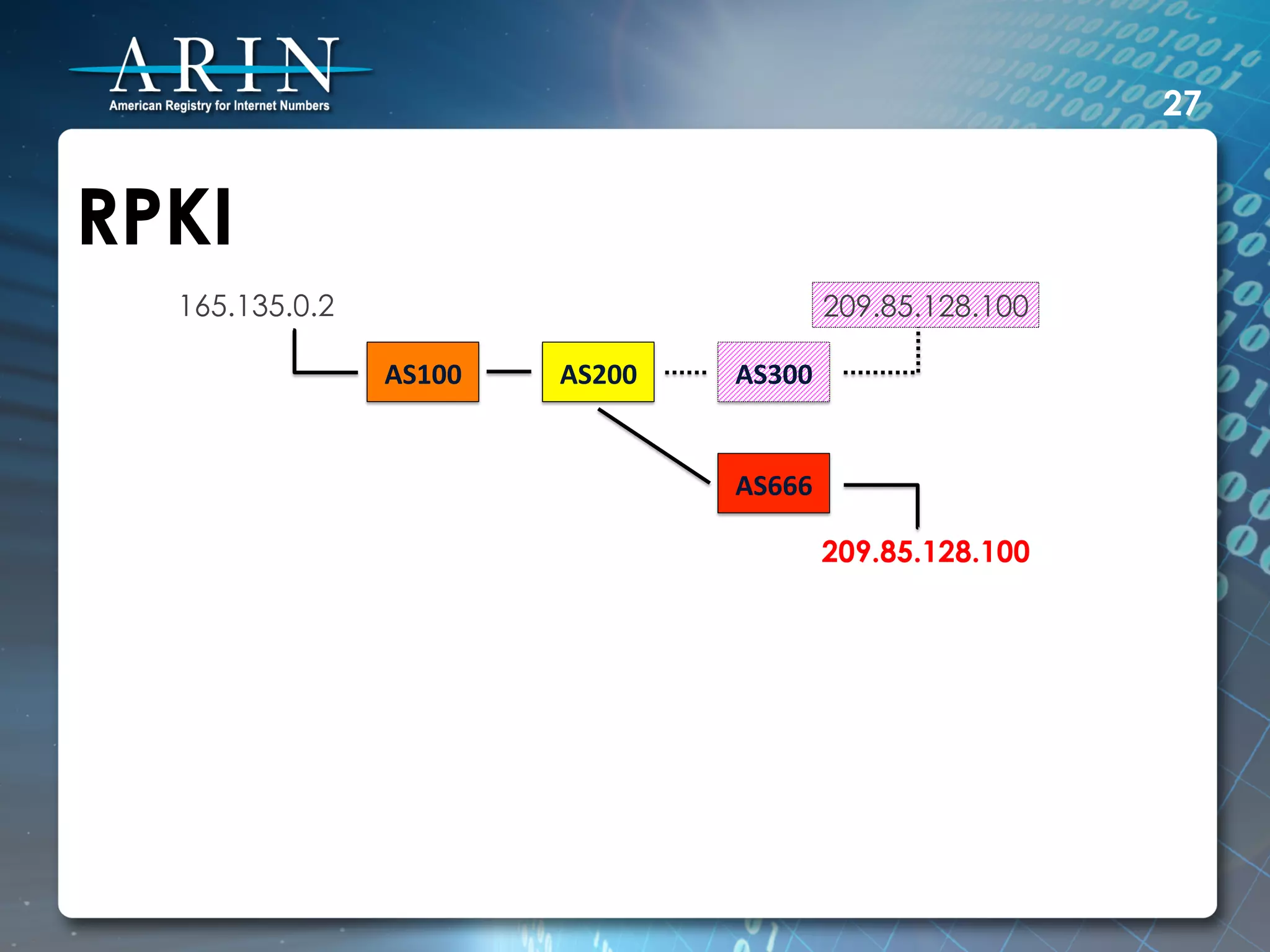 ARIN
American Registry for Internet Numbers

27

RPKI

165.135.0.2

209.85.128.100

AS100

AS200

AS300

AS666

209.85.128.100